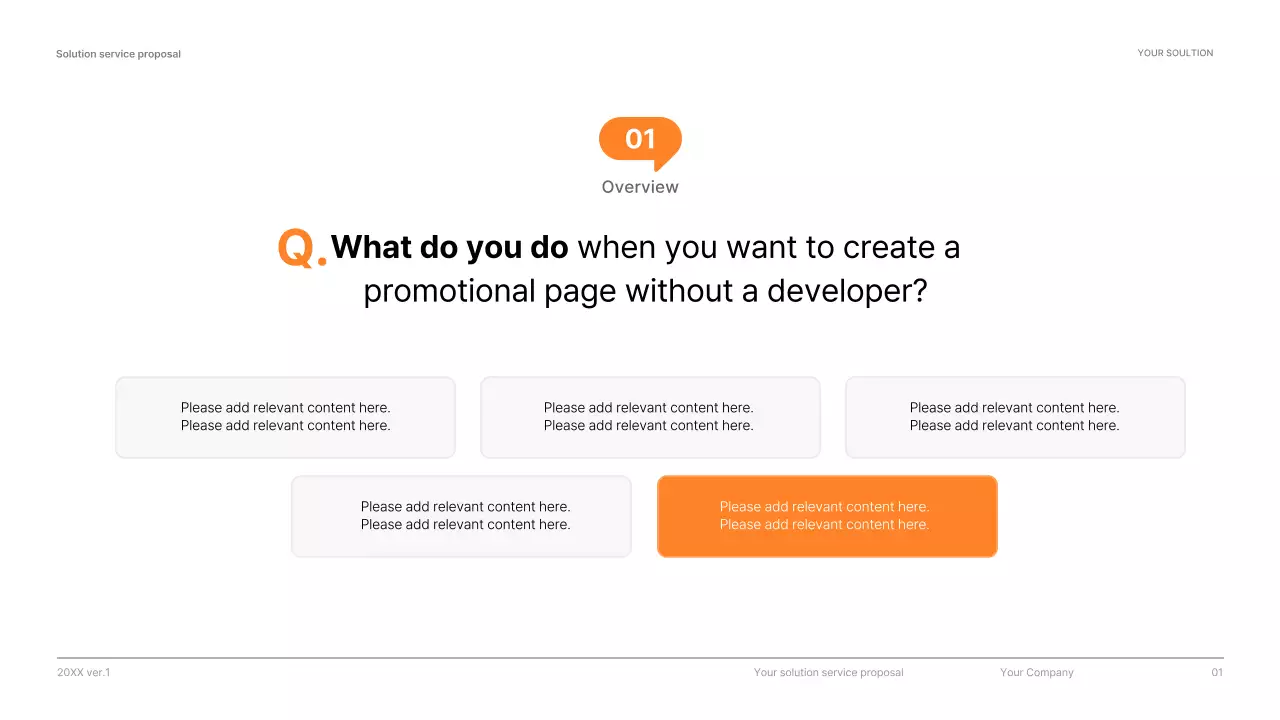 Solution service proposal

YOUR SOULTION

01
Overview

Q. What do you do when you want to create a promotional page without a developer?

Please add relevant content here.
Please add relevant content here.

Please add relevant content here.
Please add relevant content here.

Please add relevant content here.
Please add relevant content here.

Please add relevant content here.
Please add relevant content here.

Please add relevant content here.
Please add relevant content here.

20XX ver.1

Your solution service proposal

Your Company

01